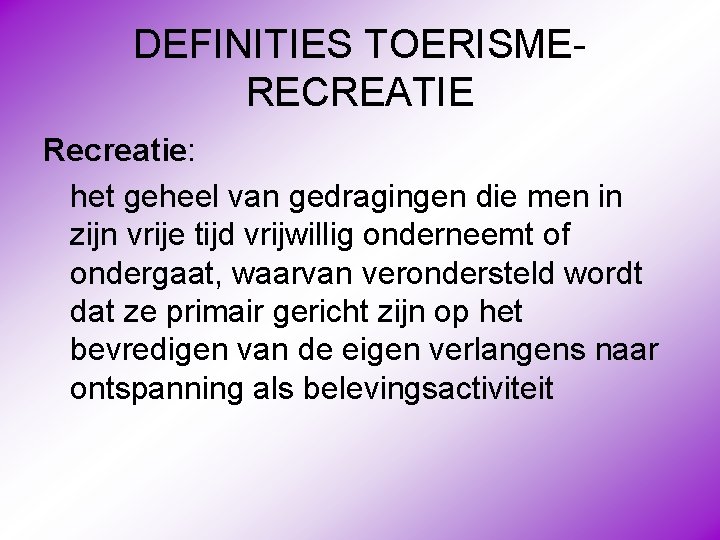 DEFINITIES TOERISME-RECREATIE

Recreatie:

het geheel van gedragingen die men in zijn vrije tijd vrijwillig onderneemt of ondergaat, waarvan verondersteld wordt dat ze primair gericht zijn op het bevredigen van de eigen verlangens naar ontspanning als belevingsactiviteit